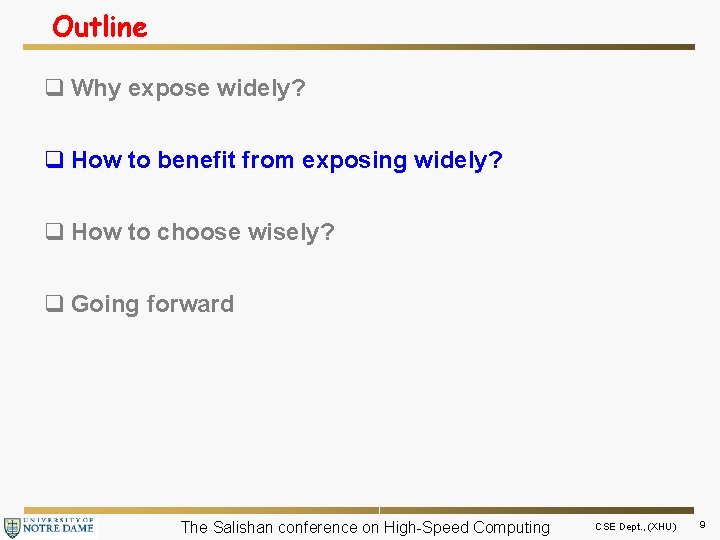 Outline

❑ Why expose widely?

❑ How to benefit from exposing widely?

❑ How to choose wisely?

❑ Going forward

UNIVERSITY OF NOTRE DAME

The Salishan conference on High-Speed Computing

CSE Dept.,(XHU)

9